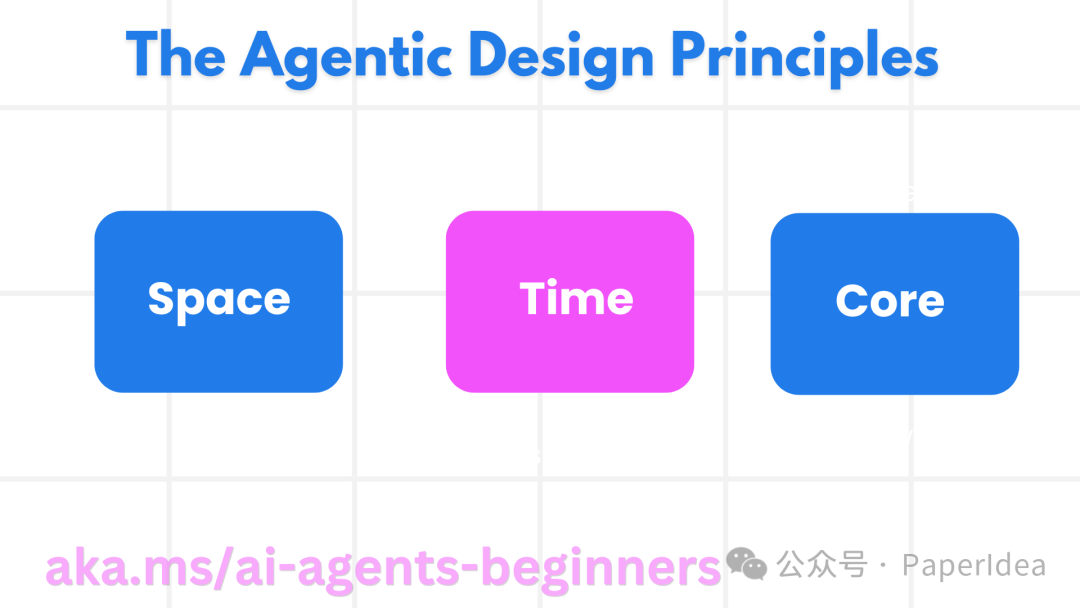 The Agentic Design Principles

Space

Time

Core

aka.ms/ai-agents-beginners

公众号 · PaperIdea